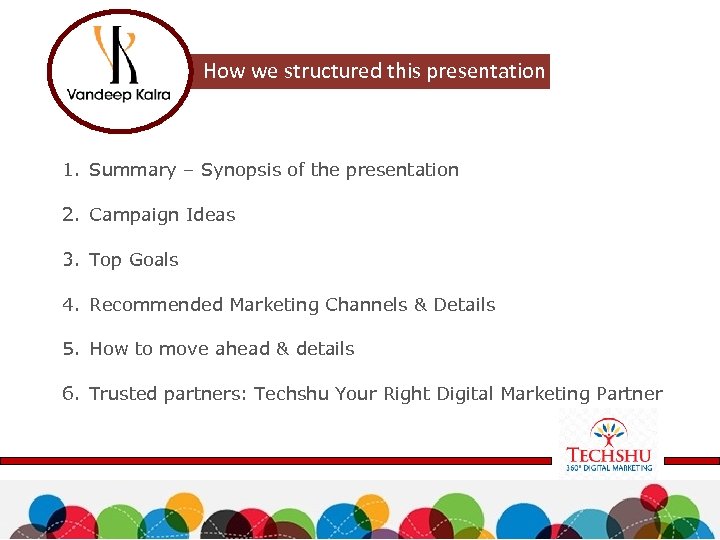 Vandeep Kalra

How we structured this presentation

1. Summary – Synopsis of the presentation
2. Campaign Ideas
3. Top Goals
4. Recommended Marketing Channels & Details
5. How to move ahead & details
6. Trusted partners: Techshu Your Right Digital Marketing Partner

TECHSHU
360° DIGITAL MARKETING